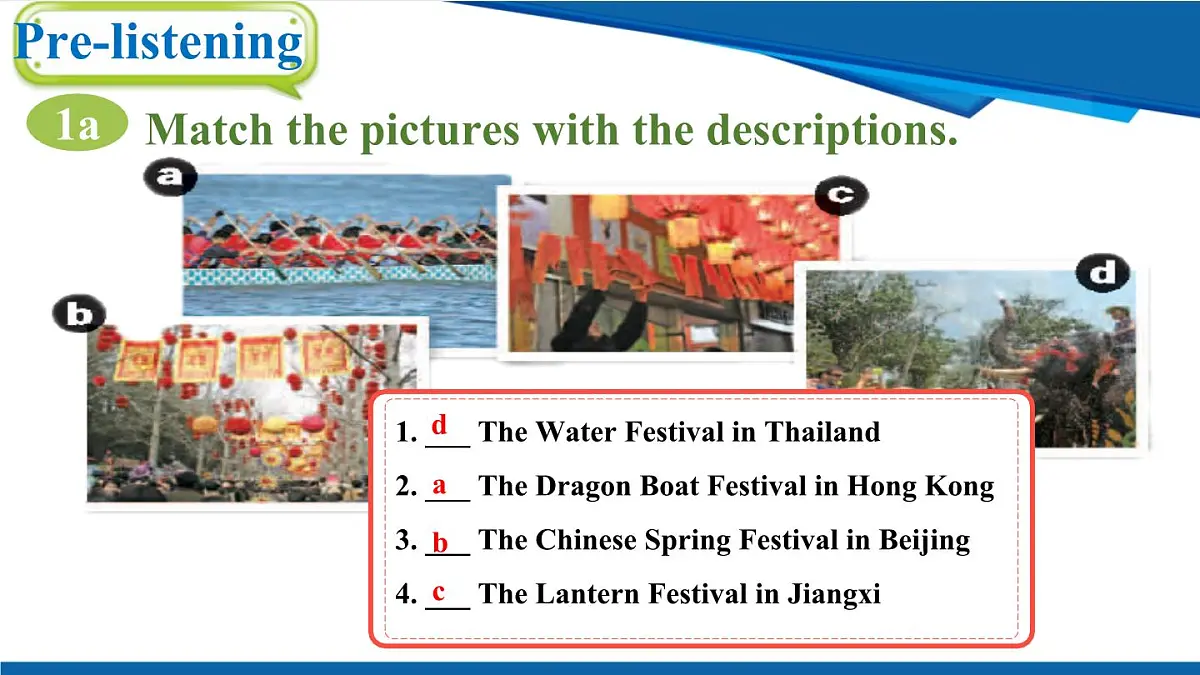 Pre-listening

1a Match the pictures with the descriptions.

a

c

b

d

1. d The Water Festival in Thailand
2. a The Dragon Boat Festival in Hong Kong
3. b The Chinese Spring Festival in Beijing
4. c The Lantern Festival in Jiangxi